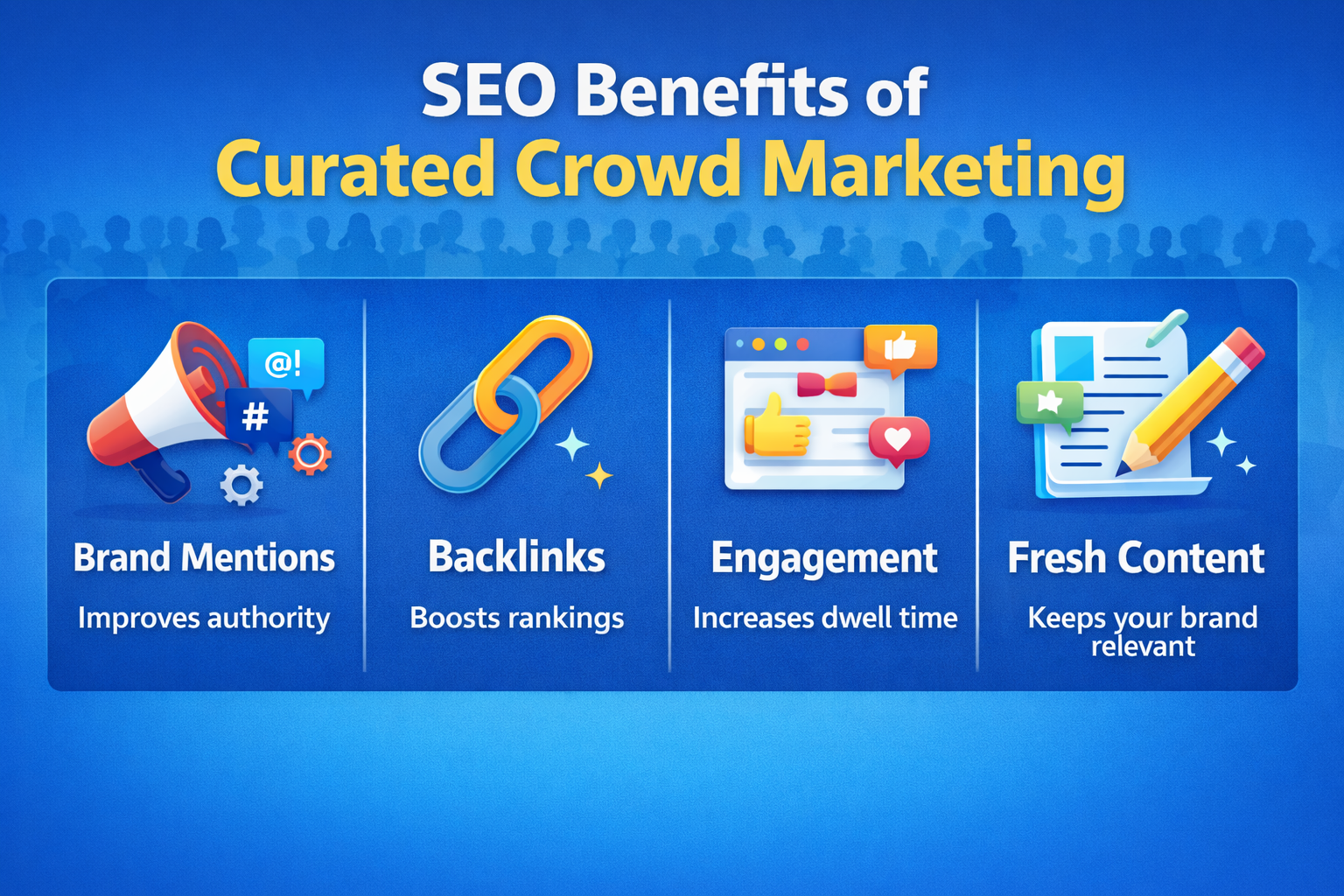 SEO Benefits of
Curated Crowd Marketing

@!

#

Brand Mentions
Improves authority

Backlinks
Boosts rankings

Engagement
Increases dwell time

Fresh Content
Keeps your brand relevant